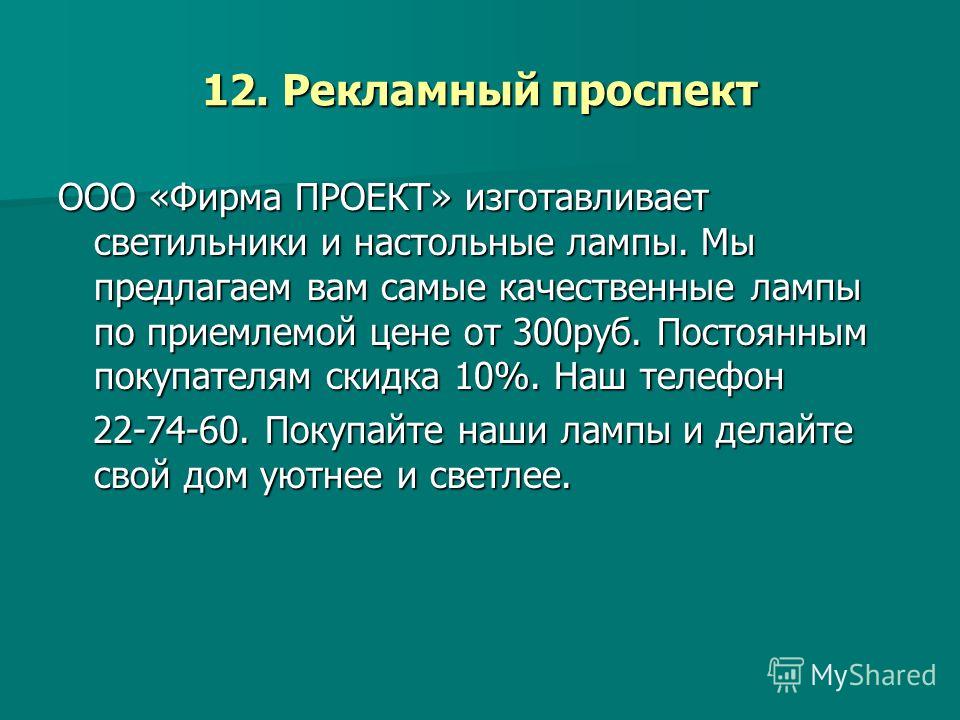 12. Рекламный проспект

ООО «Фирма ПРОЕКТ» изготавливает светильники и настольные лампы. Мы предлагаем вам самые качественные лампы по приемлемой цене от 300руб. Постоянным покупателям скидка 10%. Наш телефон

22-74-60. Покупайте наши лампы и делайте свой дом уютнее и светлее.

MyShared